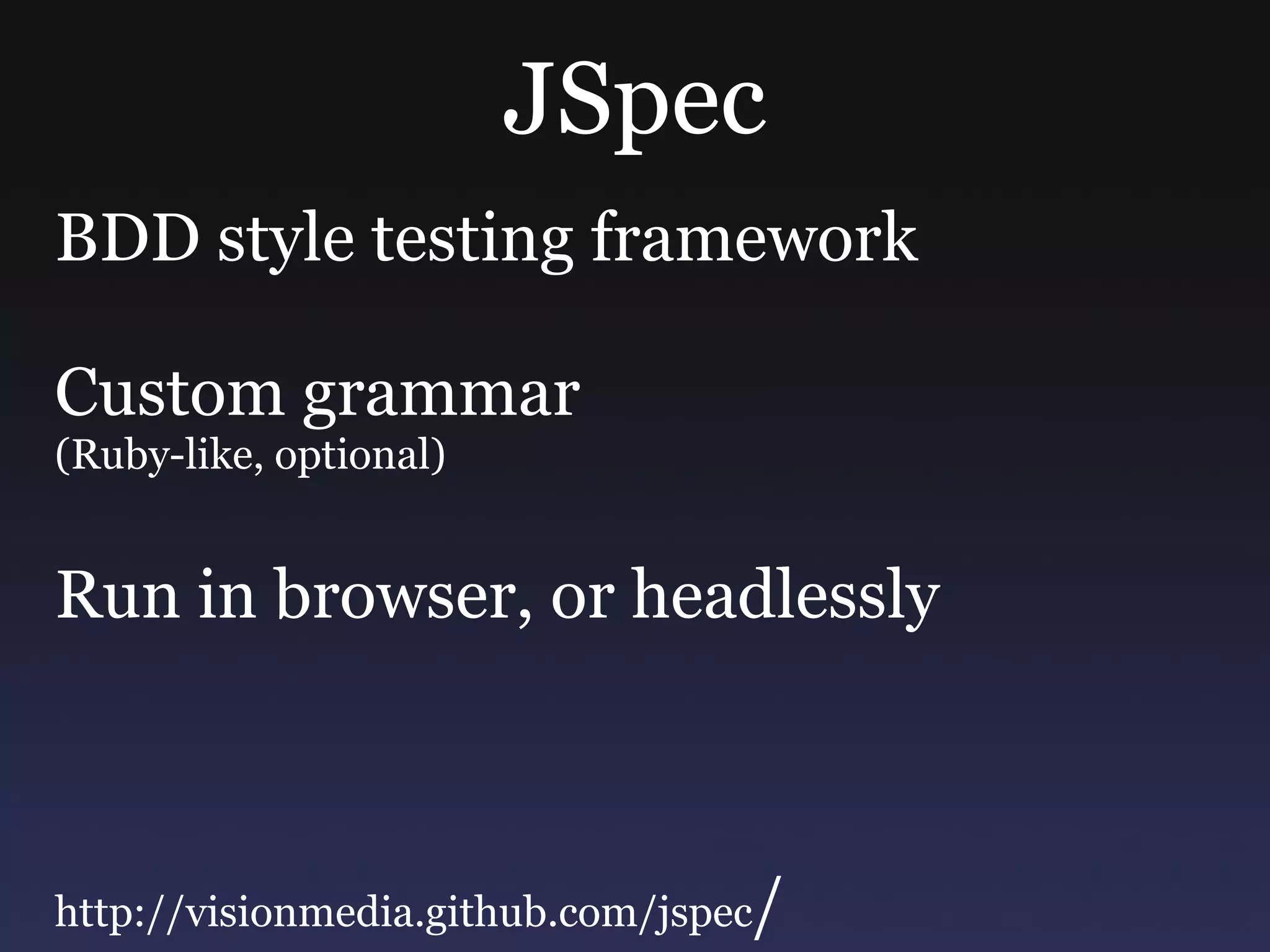 JSpec

BDD style testing framework

Custom grammar
(Ruby-like, optional)

Run in browser, or headlessly

http://visionmedia.github.com/jspec/